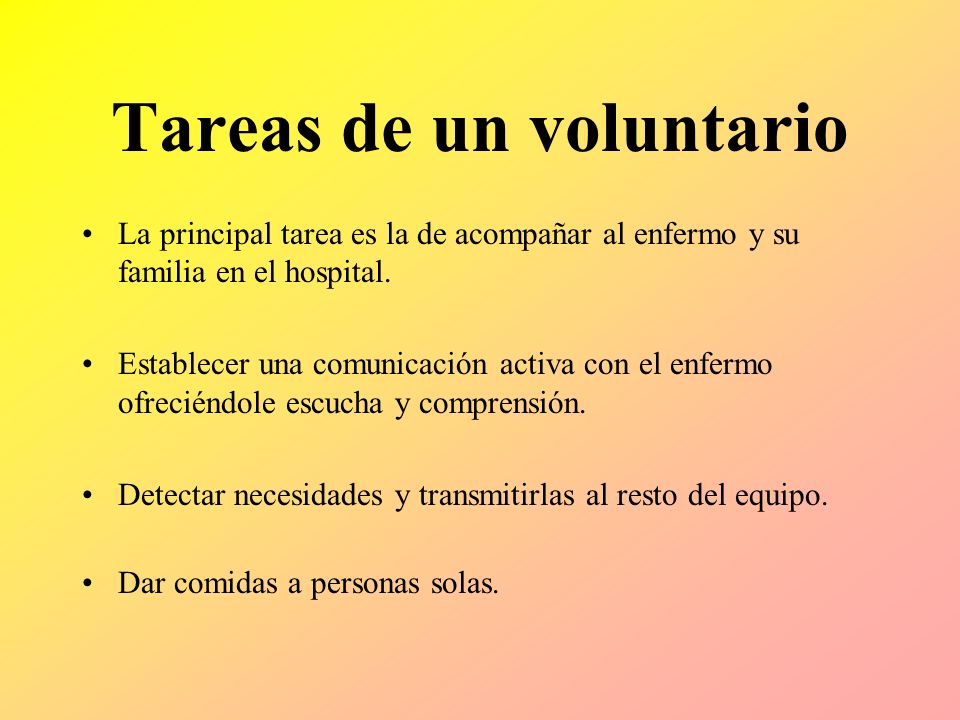 Tareas de un voluntario

• La principal tarea es la de acompañar al enfermo y su familia en el hospital.

• Establecer una comunicación activa con el enfermo ofreciéndole escucha y comprensión.

• Detectar necesidades y transmitirlas al resto del equipo.

• Dar comidas a personas solas.